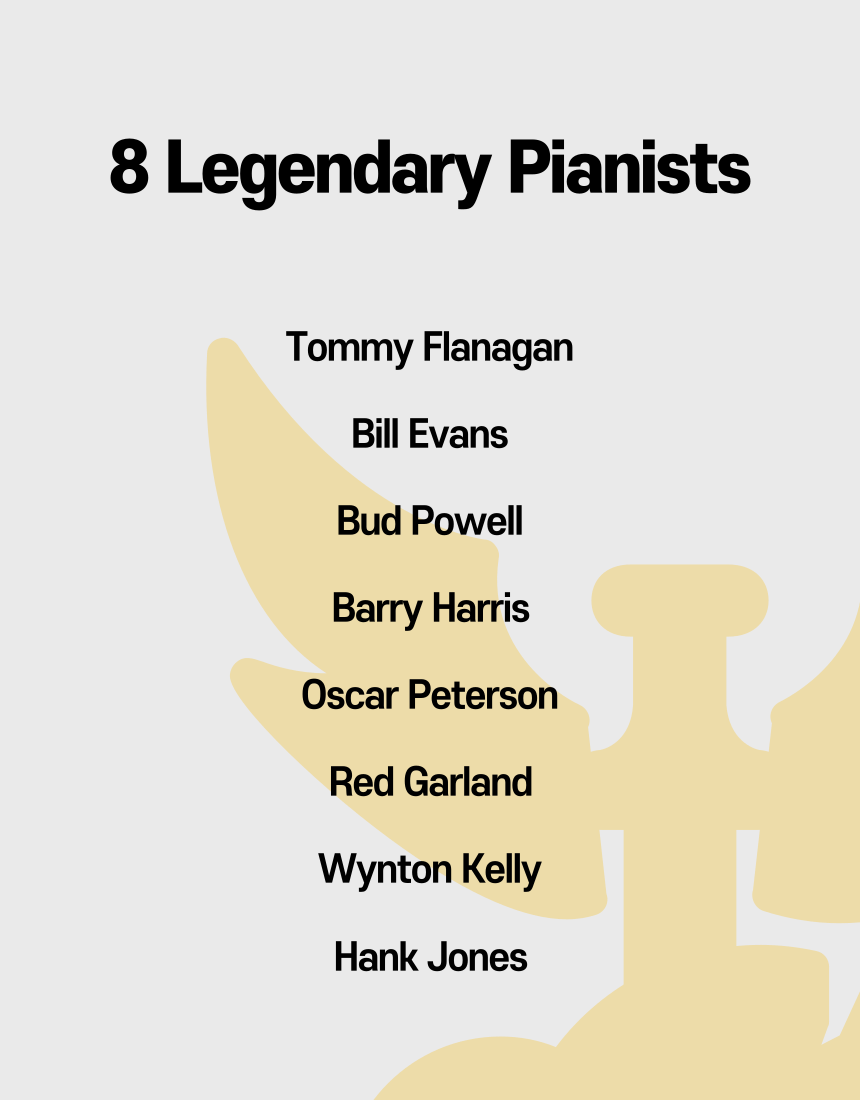 8 Legendary Pianists

Tommy Flanagan

Bill Evans

Bud Powell

Barry Harris

Oscar Peterson

Red Garland

Wynton Kelly

Hank Jones